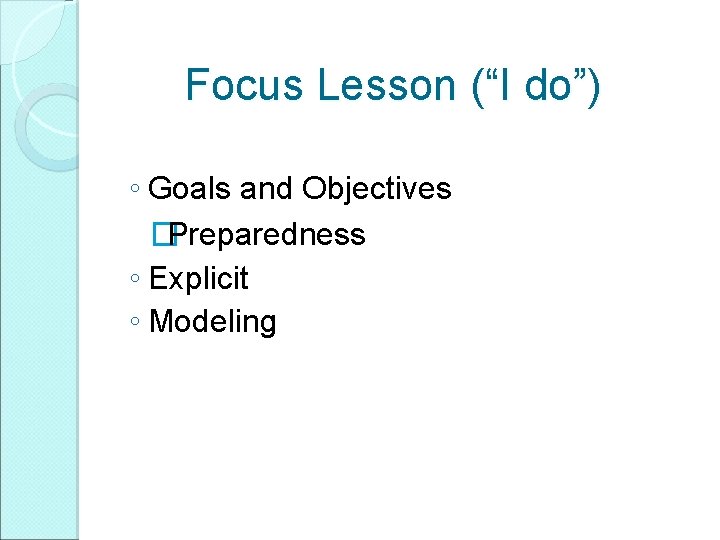 Focus Lesson (“I do”)

◦ Goals and Objectives
Preparedness
◦ Explicit
◦ Modeling